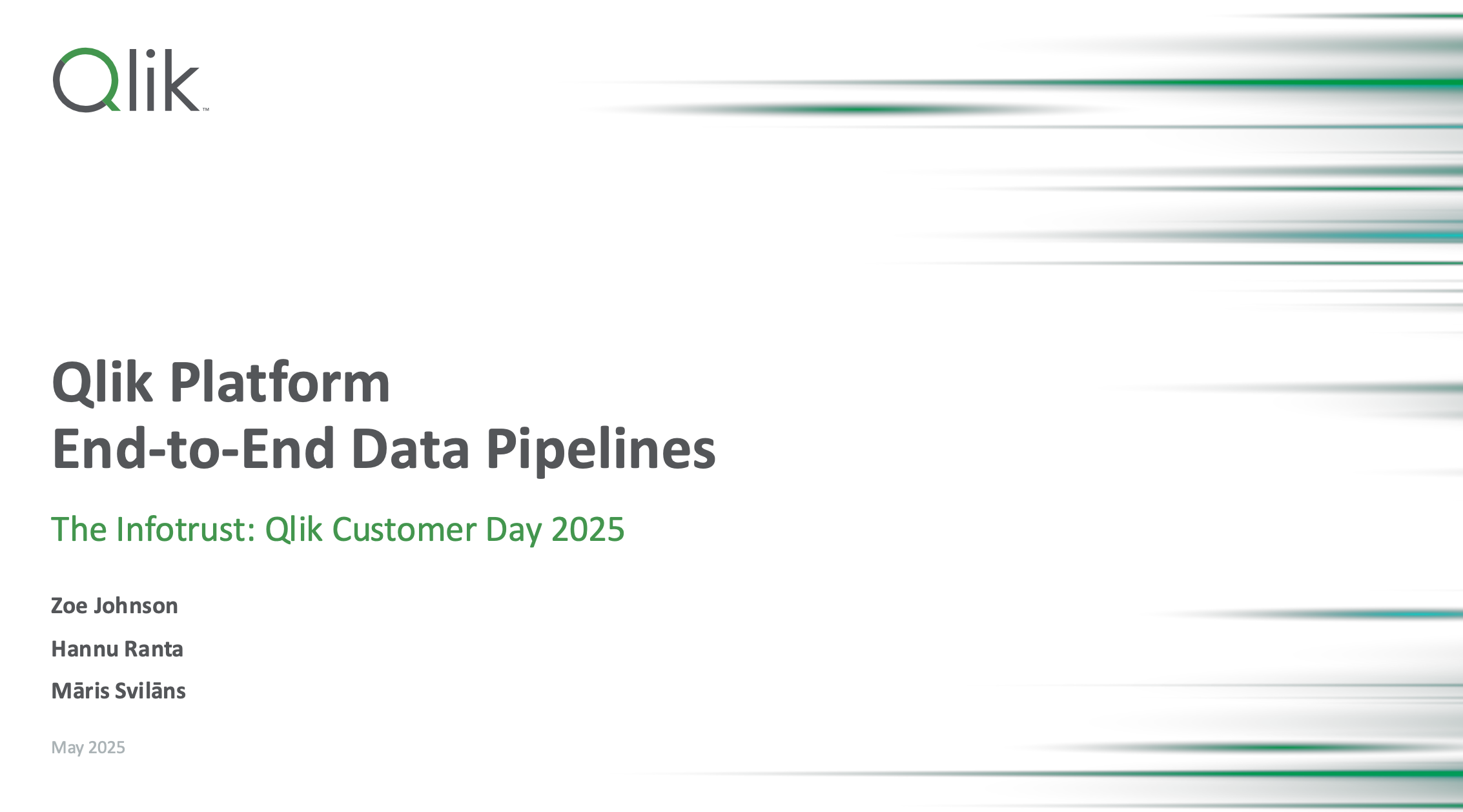 Qlik™

Qlik Platform
End-to-End Data Pipelines

The Infotrust: Qlik Customer Day 2025

Zoe Johnson

Hannu Ranta

Māris Svilāns

May 2025